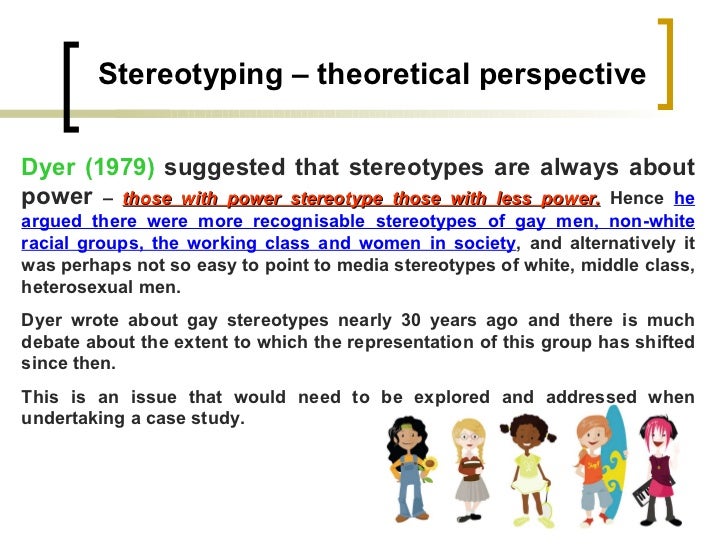 Stereotyping – theoretical perspective

Dyer (1979) suggested that stereotypes are always about power – those with power stereotype those with less power. Hence he argued there were more recognisable stereotypes of gay men, non-white racial groups, the working class and women in society, and alternatively it was perhaps not so easy to point to media stereotypes of white, middle class, heterosexual men.

Dyer wrote about gay stereotypes nearly 30 years ago and there is much debate about the extent to which the representation of this group has shifted since then.

This is an issue that would need to be explored and addressed when undertaking a case study.